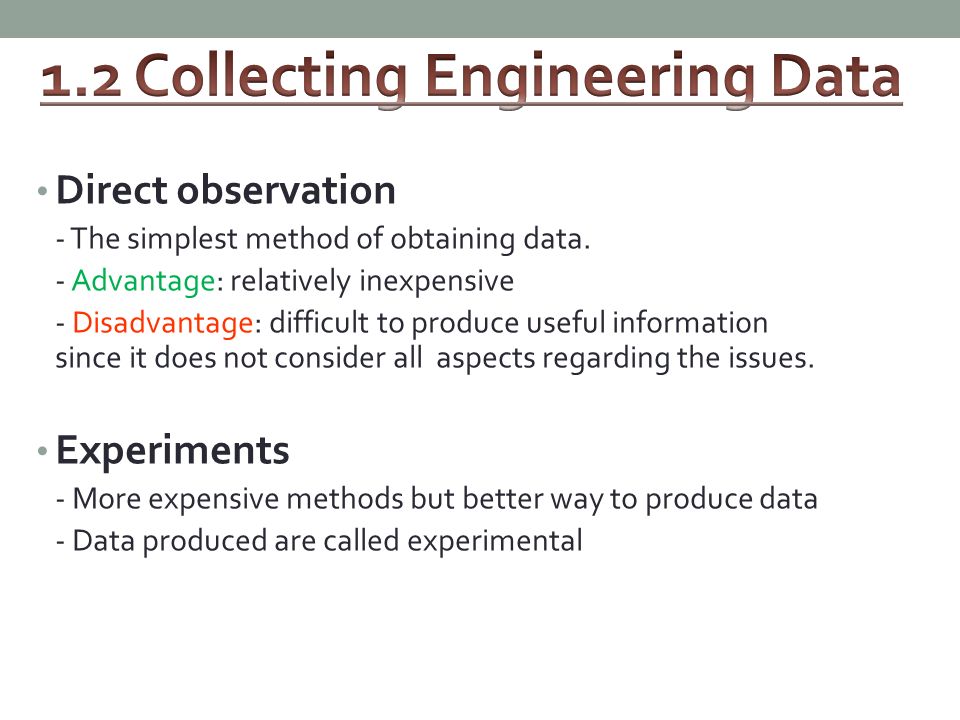 1.2 Collecting Engineering Data

• Direct observation
- The simplest method of obtaining data.
- Advantage: relatively inexpensive
- Disadvantage: difficult to produce useful information since it does not consider all aspects regarding the issues.

• Experiments
- More expensive methods but better way to produce data
- Data produced are called experimental